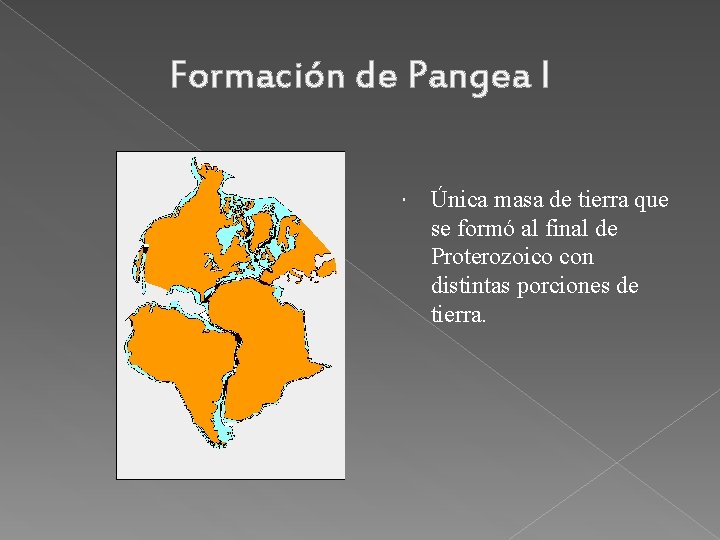 Formación de Pangea I

· Única masa de tierra que se formó al final de Proterozoico con distintas porciones de tierra.